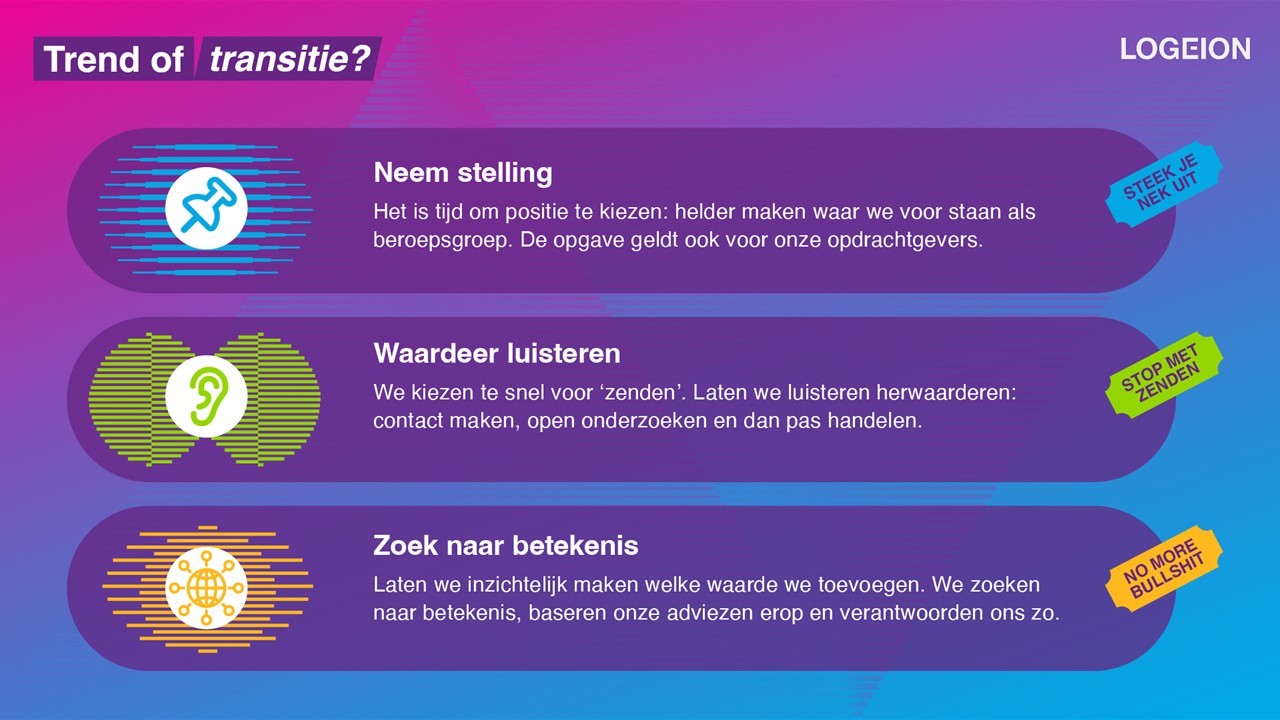 Trend of transitie?

LOGEION

Neem stelling

Het is tijd om positie te kiezen: helder maken waar we voor staan als beroepsgroep. De opgave geldt ook voor onze opdrachtgevers.

STEEK JE NEK UIT

Waardeer luisteren

We kiezen te snel voor ‘zenden’. Laten we luisteren herwaarderen: contact maken, open onderzoeken en dan pas handelen.

STOP MET ZENDEN

Zoek naar betekenis

Laten we inzichtelijk maken welke waarde we toevoegen. We zoeken naar betekenis, baseren onze adviezen erop en verantwoorden ons zo.

NO MORE BULLSHIT